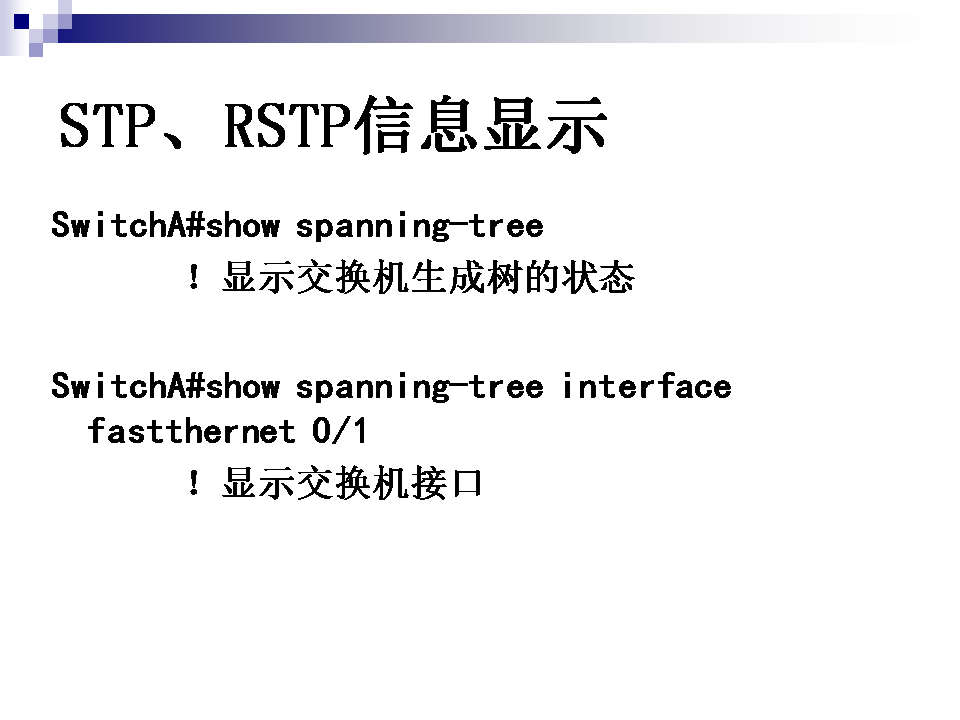 STP、RSTP信息显示

SwitchA#show spanning-tree

！显示交换机生成树的状态

SwitchA#show spanning-tree interface fastthernet 0/1

！显示交换机接口